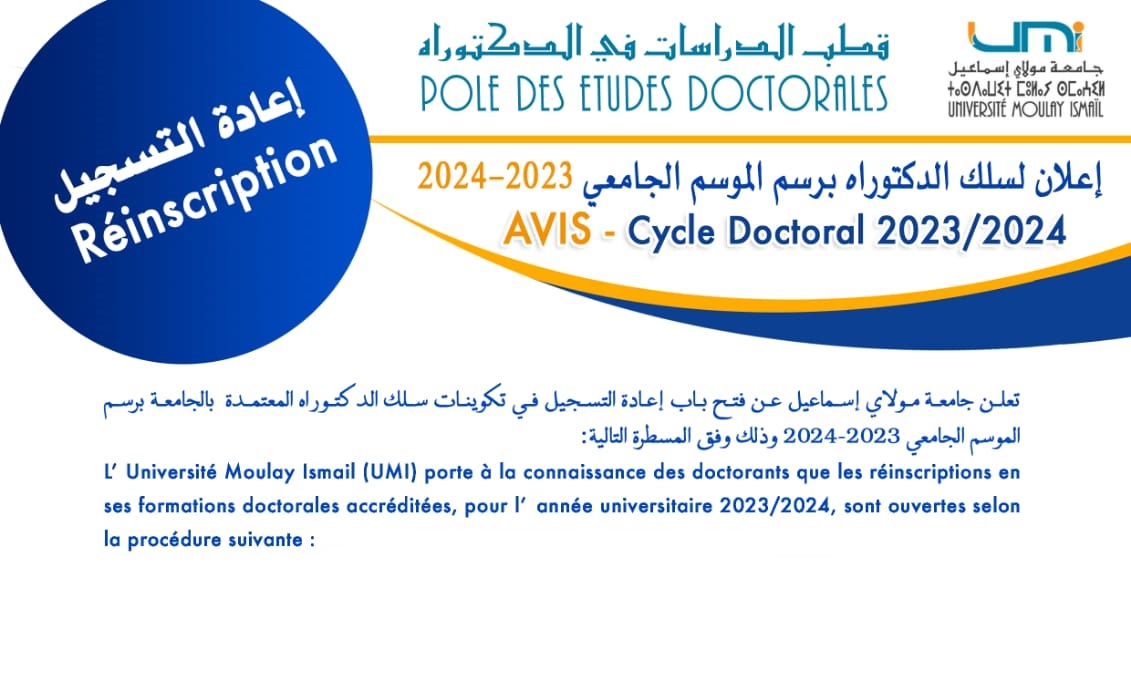 إعادة التسجيل
Réinscription

قطب الدراسات في الدكتوراه
POLE DES ETUDES DOCTORALES

UMI
جامعة مولاي إسماعيل
ⵜⴰⵙⴷⴰⵡⵉⵜ ⵎⵓⵍⴰⵢ ⵙⵎⴰⵄⵉⵏ
UNIVERSITÉ MOULAY ISMAÏL

إعلان لسلك الدكتوراه برسم الموسم الجامعي 2023-2024
AVIS - Cycle Doctoral 2023/2024

تعلن جامعة مولاي إسماعيل عن فتح باب إعادة التسجيل في تكوينات سلك الدكتوراه المعتمدة بالجامعة برسم الموسم الجامعي 2023-2024 وذلك وفق المسطرة التالية:

L' Université Moulay Ismail (UMI) porte à la connaissance des doctorants que les réinscriptions en ses formations doctorales accréditées, pour l' année universitaire 2023/2024, sont ouvertes selon la procédure suivante :